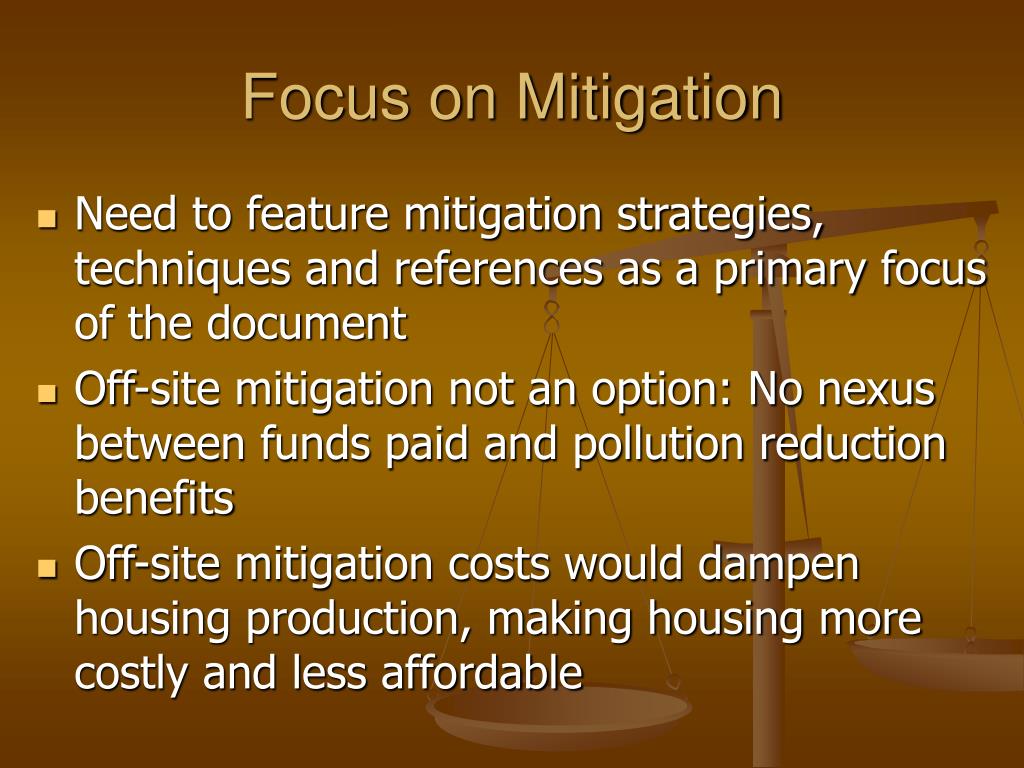 Focus on Mitigation

- Need to feature mitigation strategies, techniques and references as a primary focus of the document
- Off-site mitigation not an option: No nexus between funds paid and pollution reduction benefits
- Off-site mitigation costs would dampen housing production, making housing more costly and less affordable